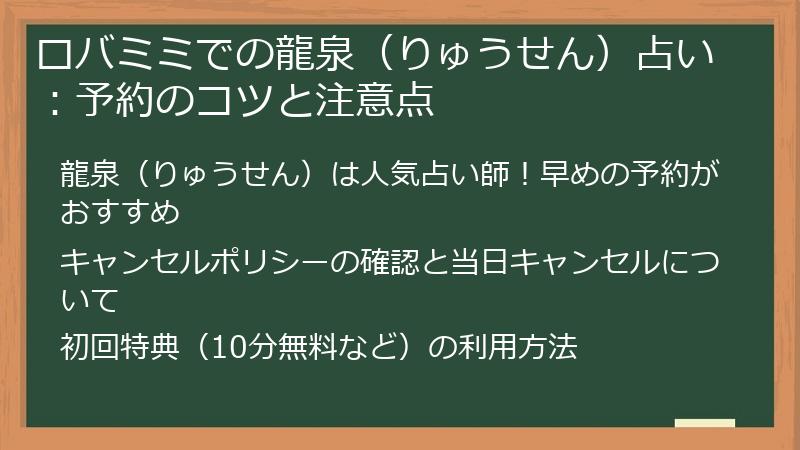 ロバミミでの龍泉（りゅうせん）占い：予約のコツと注意点

龍泉（りゅうせん）は人気占い師！早めの予約がおすすめ

キャンセルポリシーの確認と当日キャンセルについて

初回特典（10分無料など）の利用方法